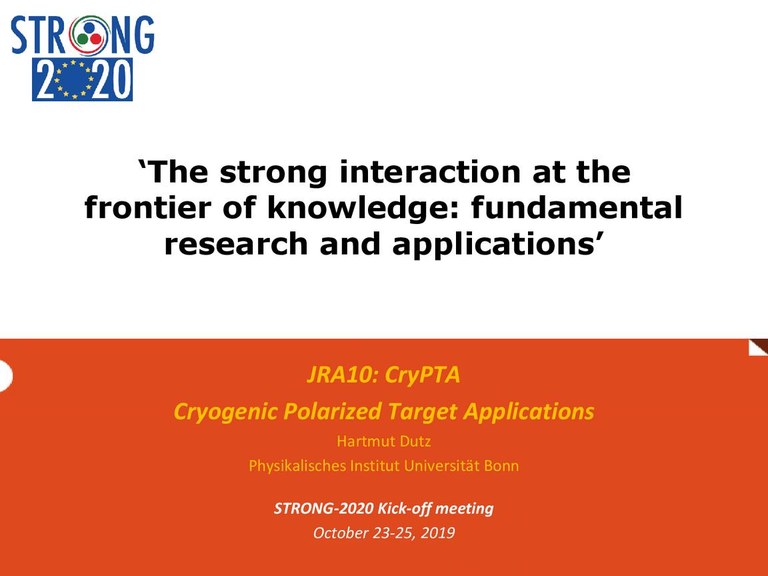 STRONG
2020

'The strong interaction at the frontier of knowledge: fundamental research and applications'

JRA10: CryPTA
Cryogenic Polarized Target Applications
Hartmut Dutz
Physikalisches Institut Universität Bonn

STRONG-2020 Kick-off meeting
October 23-25, 2019